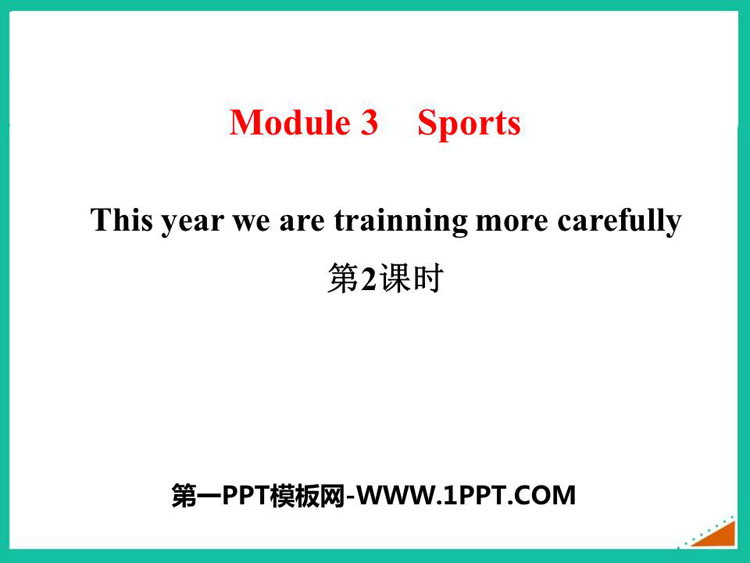 Module 3 Sports

This year we are trainning more carefully

第2课时

第一PPT模板网-WWW.1PPT.COM